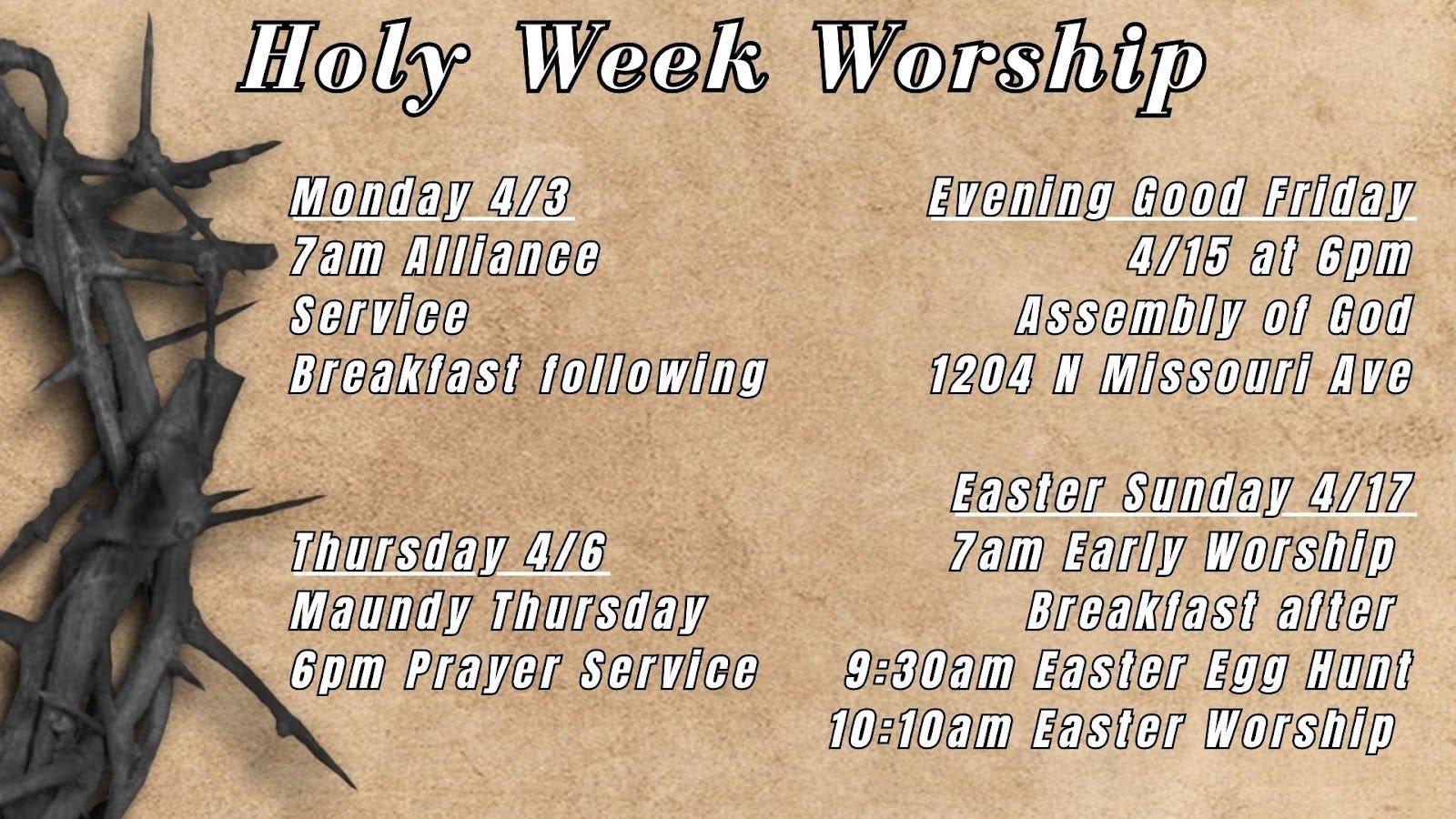 Holy Week Worship

Monday 4/3
7am Alliance
Service
Breakfast following

Thursday 4/6
Maundy Thursday
6pm Prayer Service

Evening Good Friday
4/15 at 6pm
Assembly of God
1204 N Missouri Ave

Easter Sunday 4/17
7am Early Worship
Breakfast after
9:30am Easter Egg Hunt
10:10am Easter Worship